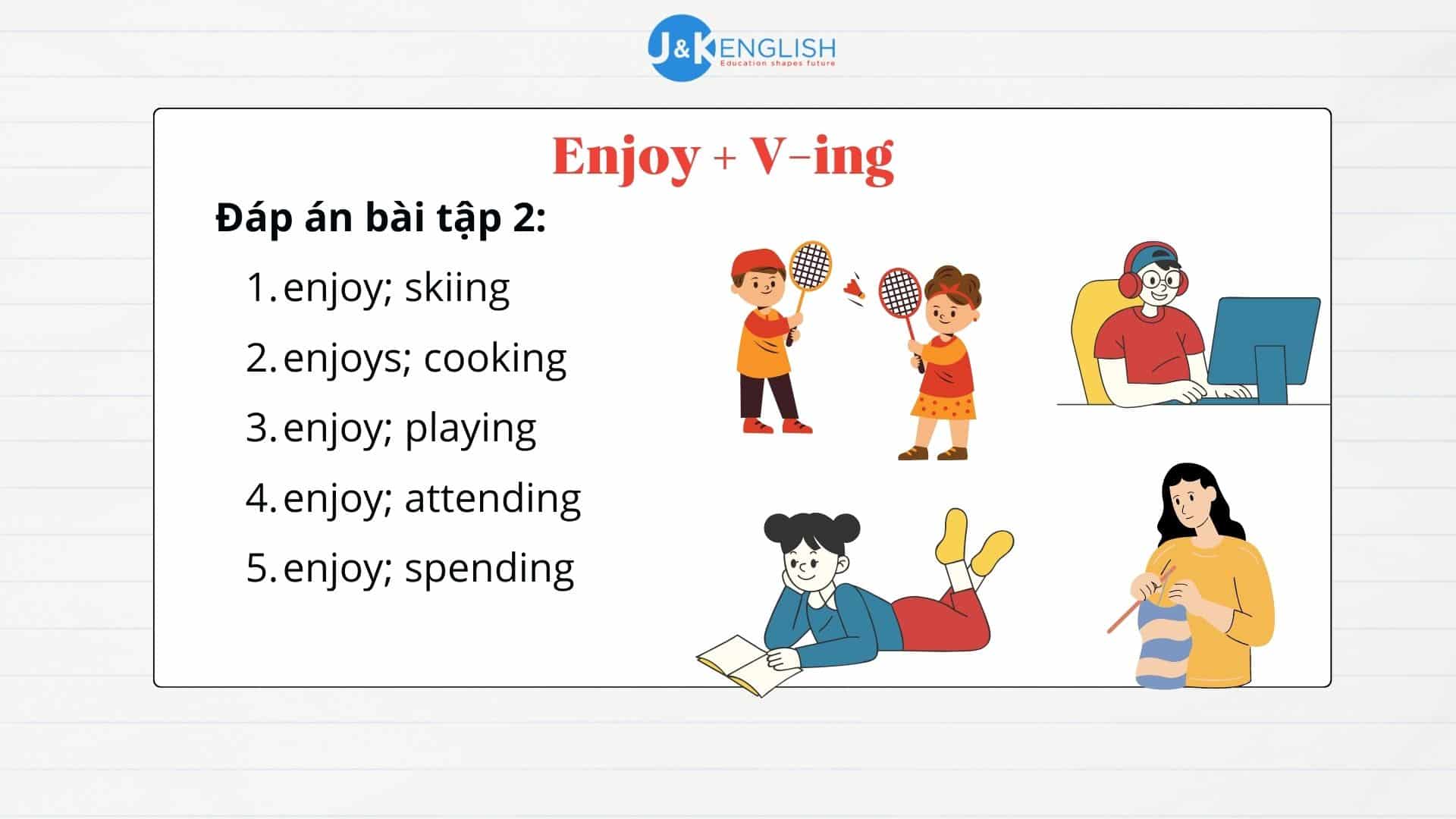 J&K ENGLISH
Education shapes future

Enjoy + V-ing

Đáp án bài tập 2:

1. enjoy; skiing
2. enjoys; cooking
3. enjoy; playing
4. enjoy; attending
5. enjoy; spending